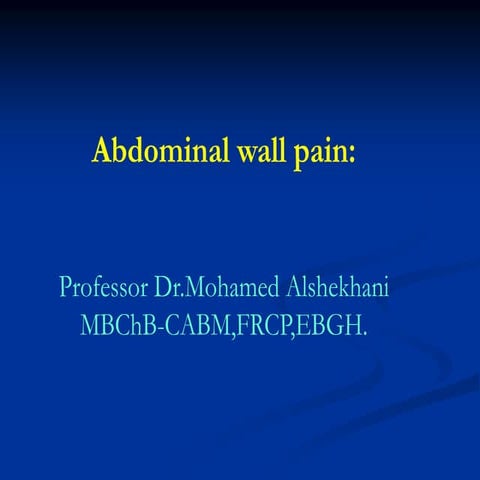 Abdominal wall pain:

Professor Dr.Mohamed Alshekhani
MBChB-CABM,FRCP,EBGH.